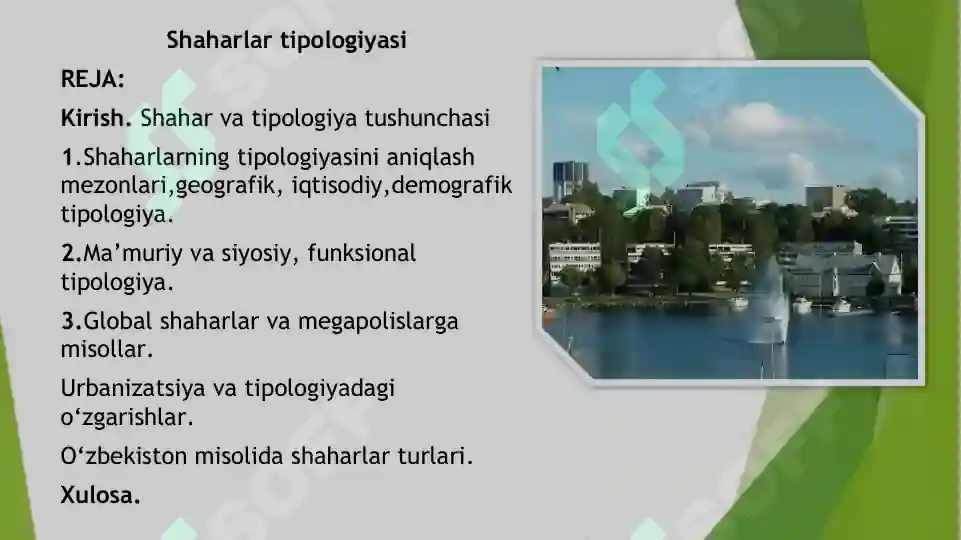 Shaharlar tipologiyasi

REJA:

Kirish. Shahar va tipologiya tushunchasi

1.Shaharlarning tipologiyasini aniqlash mezonlari,geografik, iqtisodiy,demografik tipologiya.

2.Ma'muriy va siyosiy, funksional tipologiya.

3.Global shaharlar va megapolislarga misollar.

Urbanizatsiya va tipologiyadagi o'zgarishlar.

O'zbekiston misolida shaharlar turlari.

Xulosa.